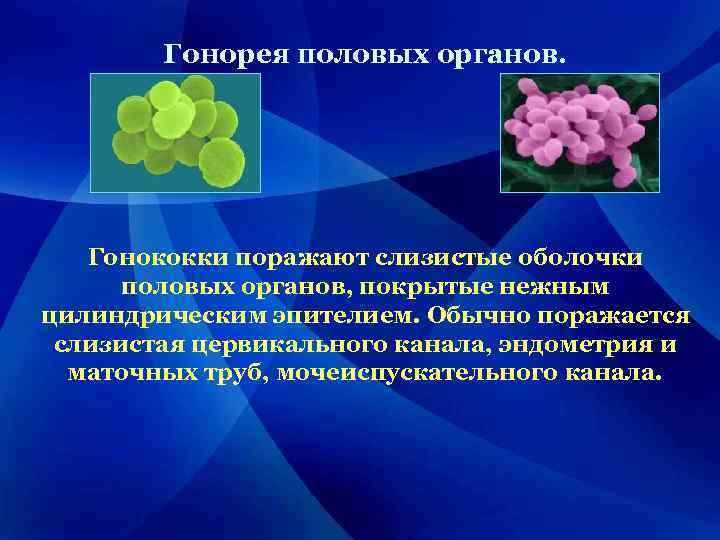 Гонорея половых органов.

Гонококки поражают слизистые оболочки половых органов, покрытые нежным цилиндрическим эпителием. Обычно поражается слизистая цервикального канала, эндометрия и маточных труб, мочеиспускательного канала.